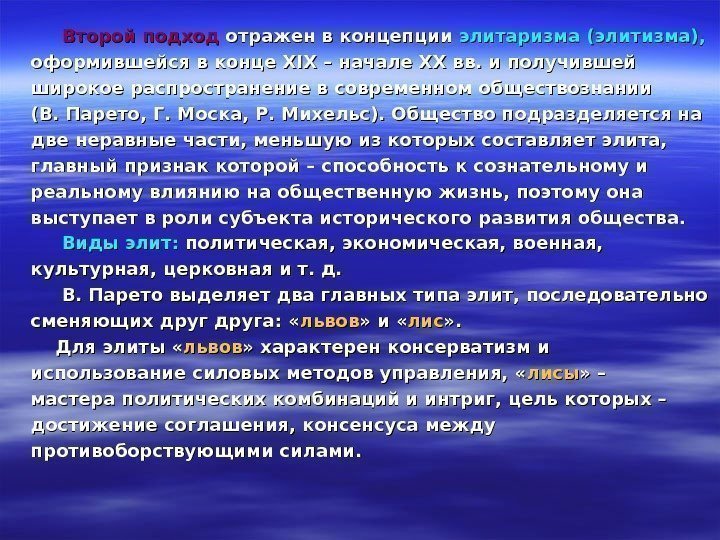 Второй подход отражен в концепции элитаризма (элитизма), оформившейся в конце XIX – начале XX вв. и получившей широкое распространение в современном обществознании (В. Парето, Г. Моска, Р. Михельс). Общество подразделяется на две неравные части, меньшую из которых составляет элита, главный признак которой – способность к сознательному и реальному влиянию на общественную жизнь, поэтому она выступает в роли субъекта исторического развития общества.

Виды элит: политическая, экономическая, военная, культурная, церковная и т. д.

В. Парето выделяет два главных типа элит, последовательно сменяющих друг друга: «львов» и «лис».

Для элиты «львов» характерен консерватизм и использование силовых методов управления, «лисы» – мастера политических комбинаций и интриг, цель которых – достижение соглашения, консенсуса между противоборствующими силами.